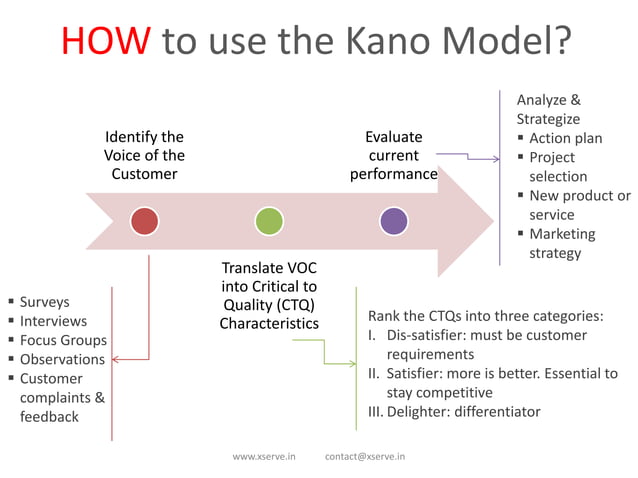 HOW to use the Kano Model?

Identify the Voice of the Customer

Evaluate current performance

Analyze & Strategize
▪ Action plan
▪ Project selection
▪ New product or service
▪ Marketing strategy

Translate VOC into Critical to Quality (CTQ) Characteristics

▪ Surveys
▪ Interviews
▪ Focus Groups
▪ Observations
▪ Customer complaints & feedback

Rank the CTQs into three categories:
I. Dis-satisfier: must be customer requirements
II. Satisfier: more is better. Essential to stay competitive
III. Delighter: differentiator

www.xserve.in contact@xserve.in